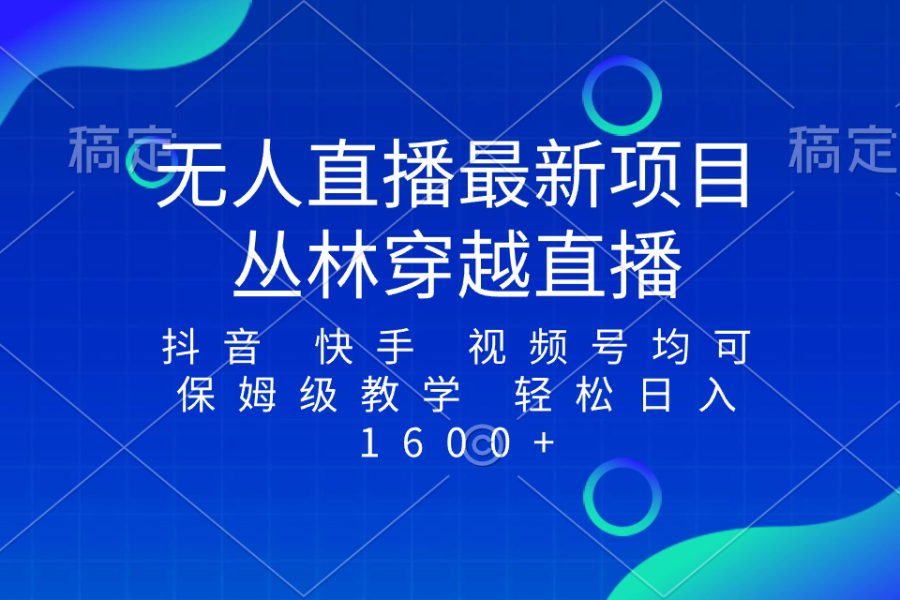 稿定 稿定

无人直播最新项目
丛林穿越直播

抖音 快手 视频号均可
保姆级教学 轻松日入
1600+